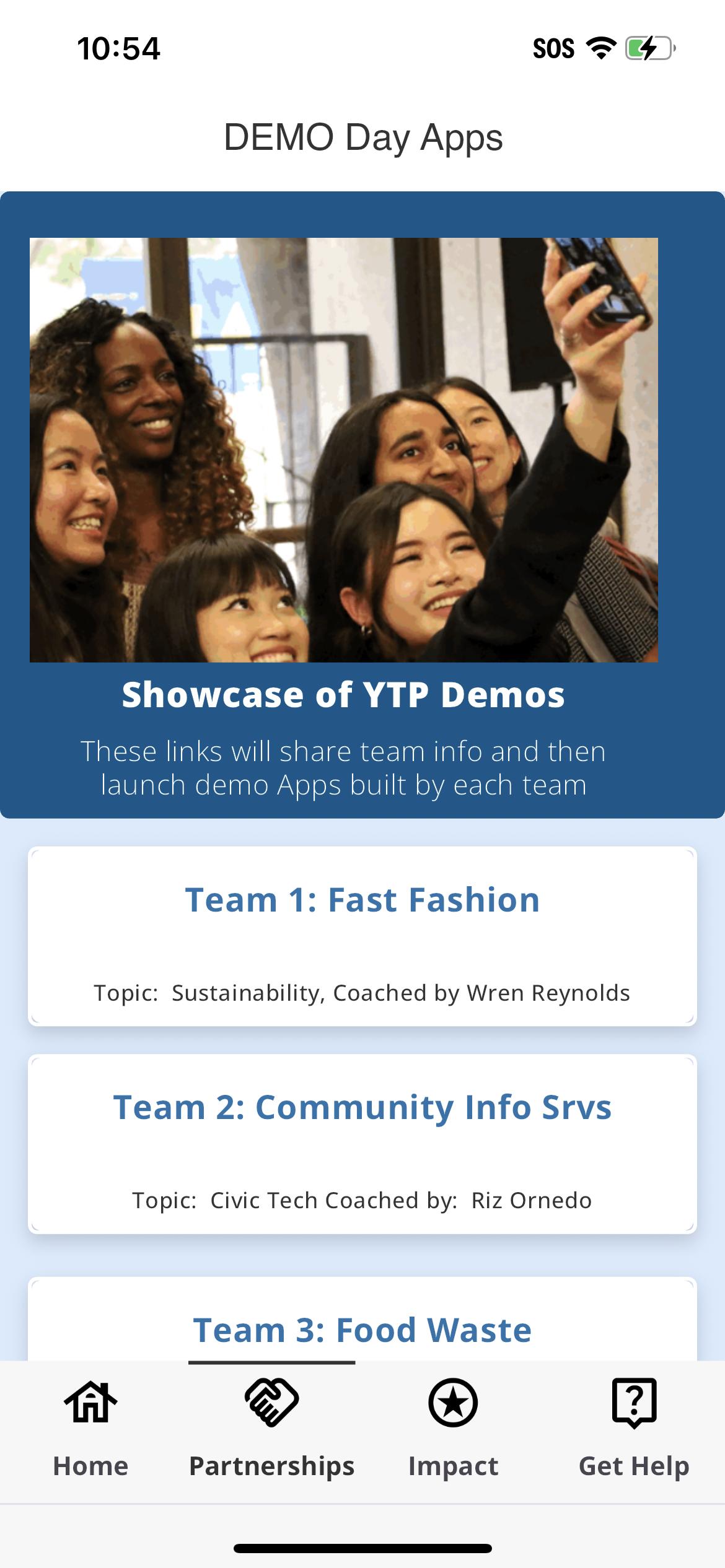 10:54

SOS

DEMO Day Apps

Showcase of YTP Demos

These links will share team info and then launch demo Apps built by each team

Team 1: Fast Fashion

Topic: Sustainability, Coached by Wren Reynolds

Team 2: Community Info Srvs

Topic: Civic Tech Coached by: Riz Ornedo

Team 3: Food Waste

Home

Partnerships

Impact

Get Help